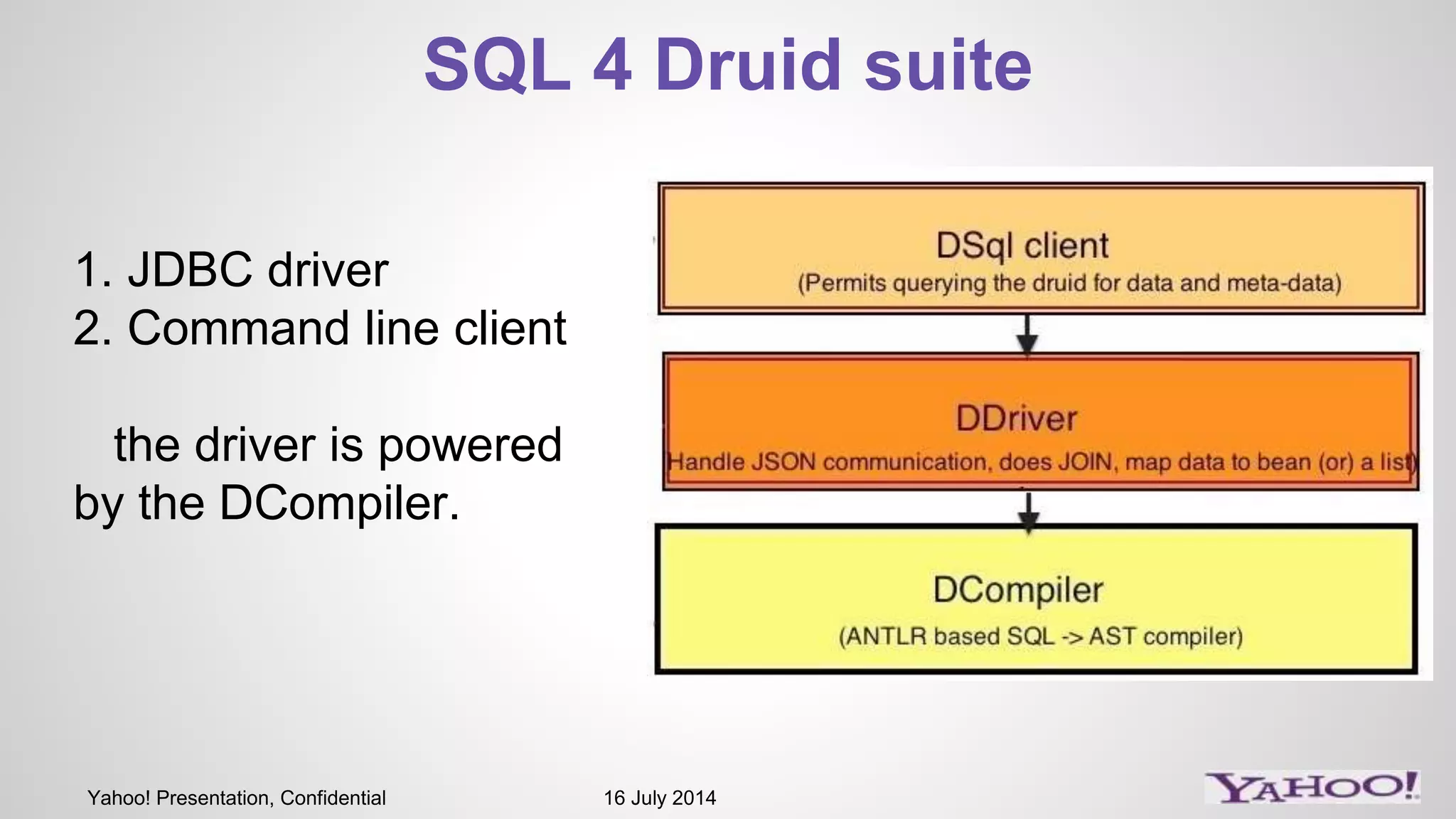 SQL 4 Druid suite

1. JDBC driver
2. Command line client

the driver is powered by the DCompiler.

DSql client
(Permits querying the druid for data and meta-data)

DDriver
Handle JSON communication, does JOIN, map data to bean (or) a list)

DCompiler
(ANTLR based SQL -> AST compiler)

Yahoo! Presentation, Confidential

16 July 2014

YAHOO!